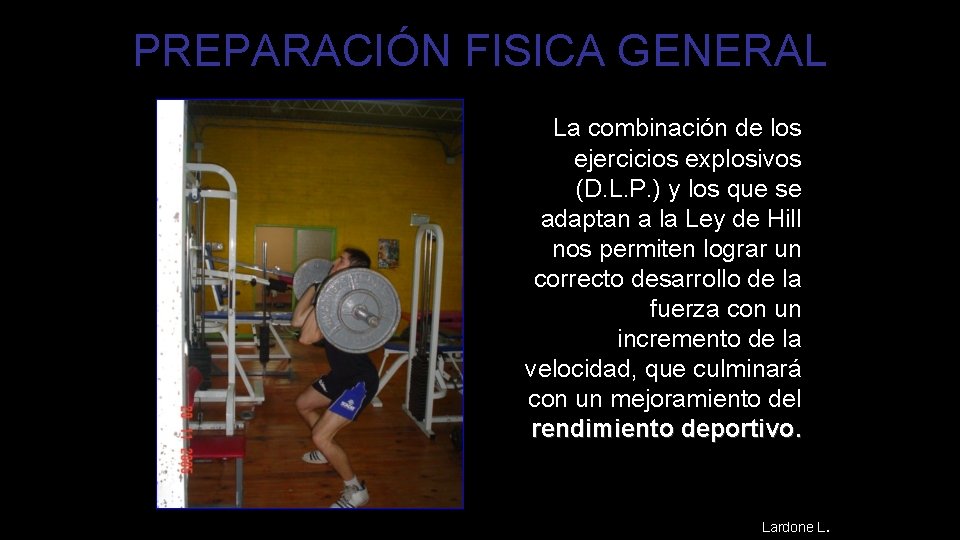 PREPARACIÓN FISICA GENERAL

La combinación de los ejercicios explosivos (D.L.P.) y los que se adaptan a la Ley de Hill nos permiten lograr un correcto desarrollo de la fuerza con un incremento de la velocidad, que culminará con un mejoramiento del rendimiento deportivo.

Lardone L.